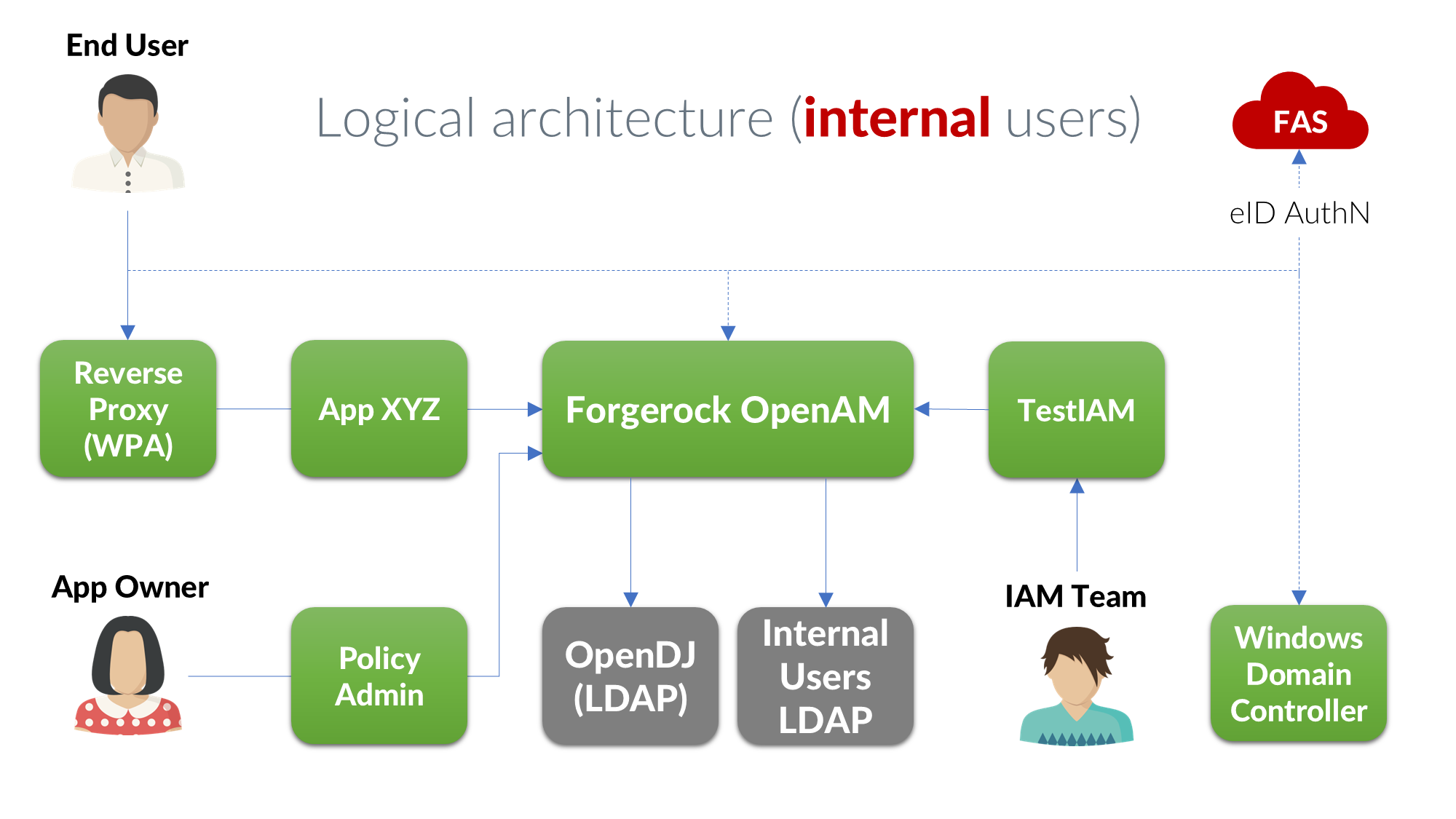 End User

Logical architecture (internal users)

FAS

eID AuthN

Reverse Proxy (WPA)

App XYZ

Forgerock OpenAM

TestIAM

App Owner

Policy Admin

OpenDJ (LDAP)

Internal Users LDAP

IAM Team

Windows Domain Controller